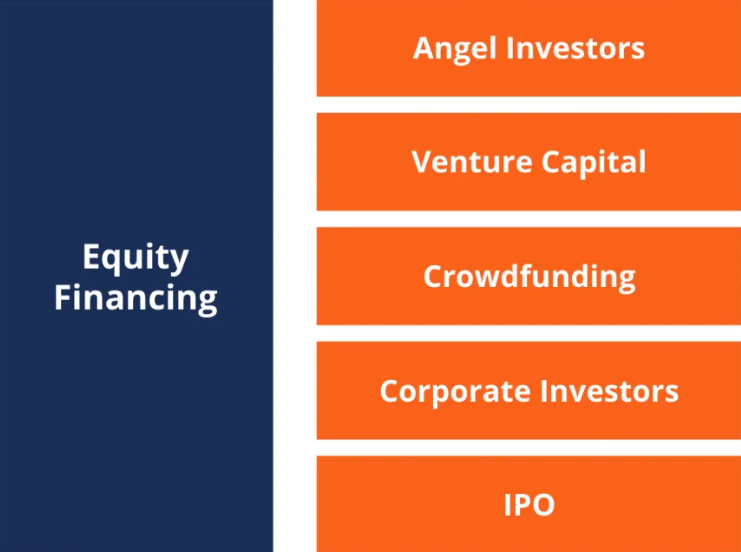 Equity Financing

Angel Investors

Venture Capital

Crowdfunding

Corporate Investors

IPO